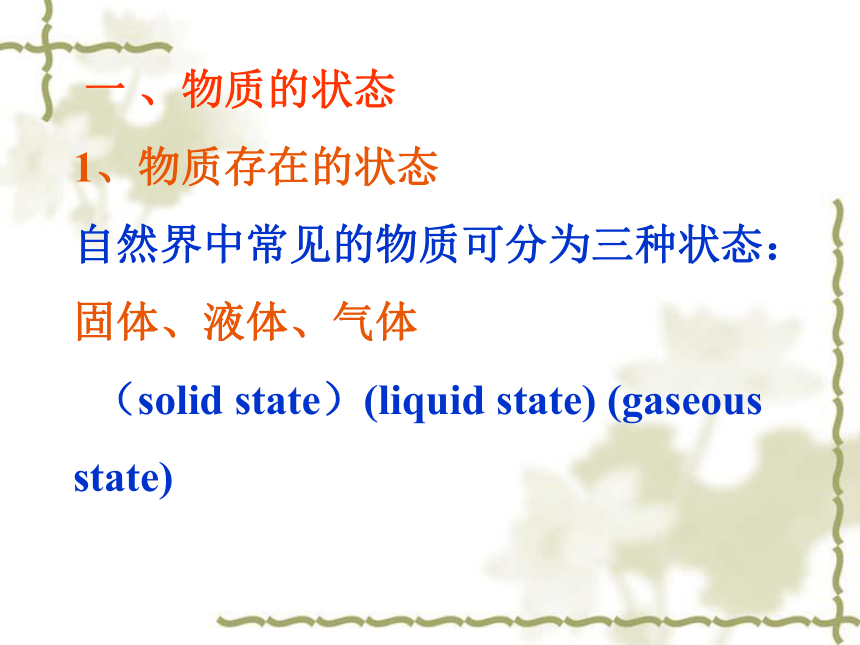 一、物质的状态

1、物质存在的状态

自然界中常见的物质可分为三种状态：

固体、液体、气体

（solid state）(liquid state) (gaseous state)